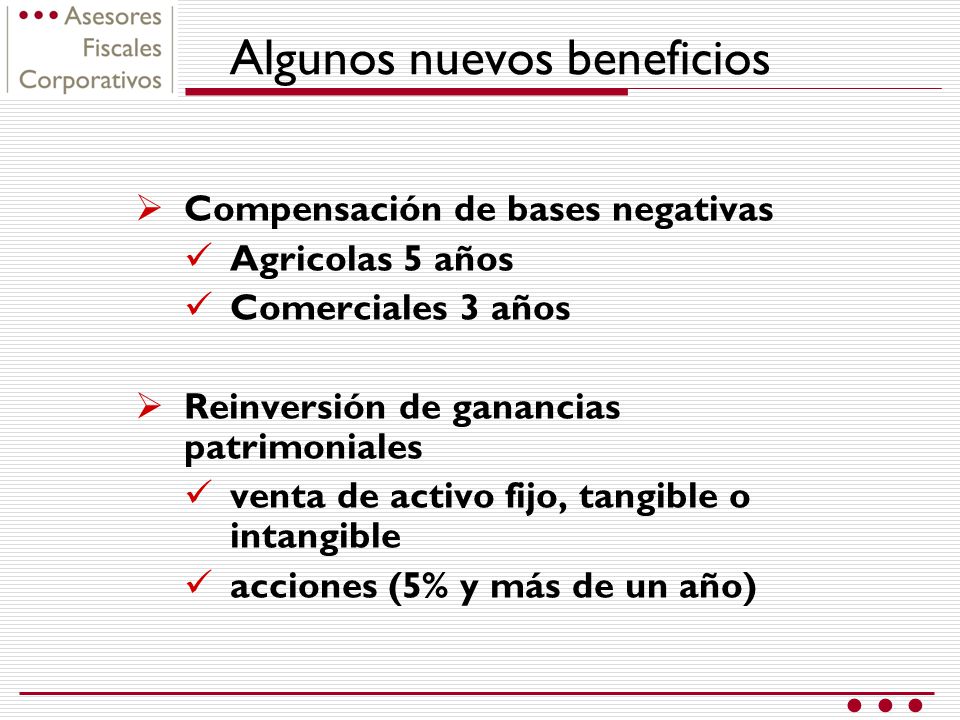 Asesores Fiscales Corporativos

Algunos nuevos beneficios

➢ Compensación de bases negativas
✓ Agricolas 5 años
✓ Comerciales 3 años

➢ Reinversión de ganancias patrimoniales
✓ venta de activo fijo, tangible o intangible
✓ acciones (5% y más de un año)